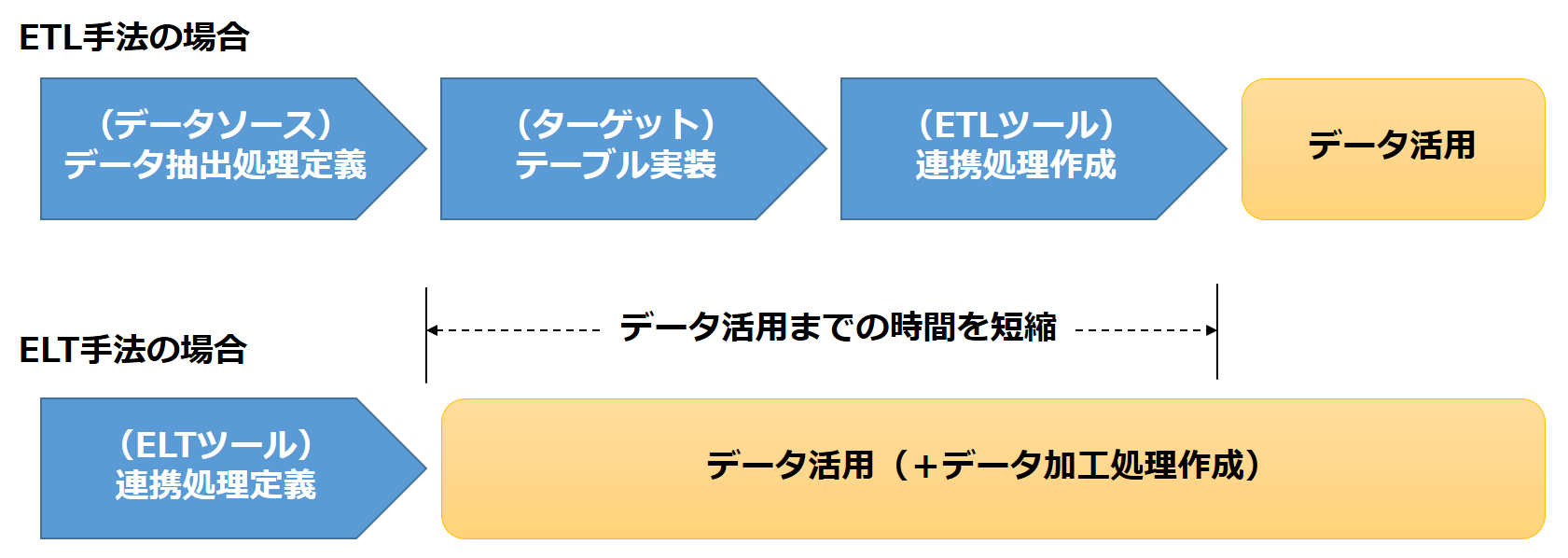 ETL手法の場合

（データソース）
データ抽出処理定義

（ターゲット）
テーブル実装

（ETLツール）
連携処理作成

データ活用

データ活用までの時間を短縮

ELT手法の場合

（ELTツール）
連携処理定義

データ活用（+データ加工処理作成）